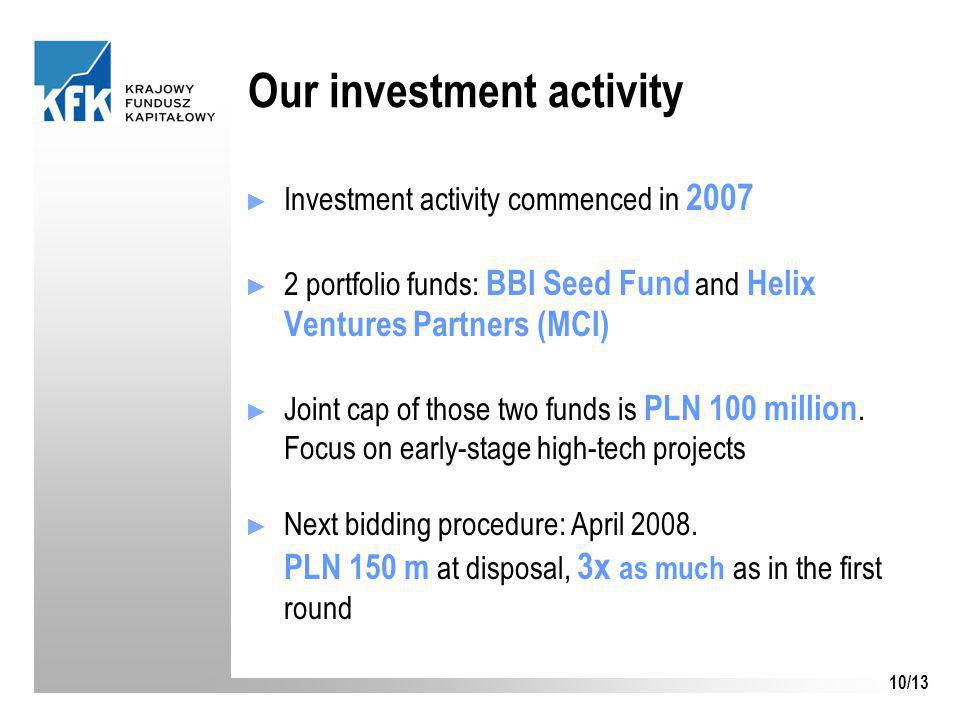 KFK KRAJOWY FUNDUSZ KAPITAŁOWY

Our investment activity

► Investment activity commenced in 2007

► 2 portfolio funds: BBI Seed Fund and Helix Ventures Partners (MCI)

► Joint cap of those two funds is PLN 100 million. Focus on early-stage high-tech projects

► Next bidding procedure: April 2008. PLN 150 m at disposal, 3x as much as in the first round

10/13